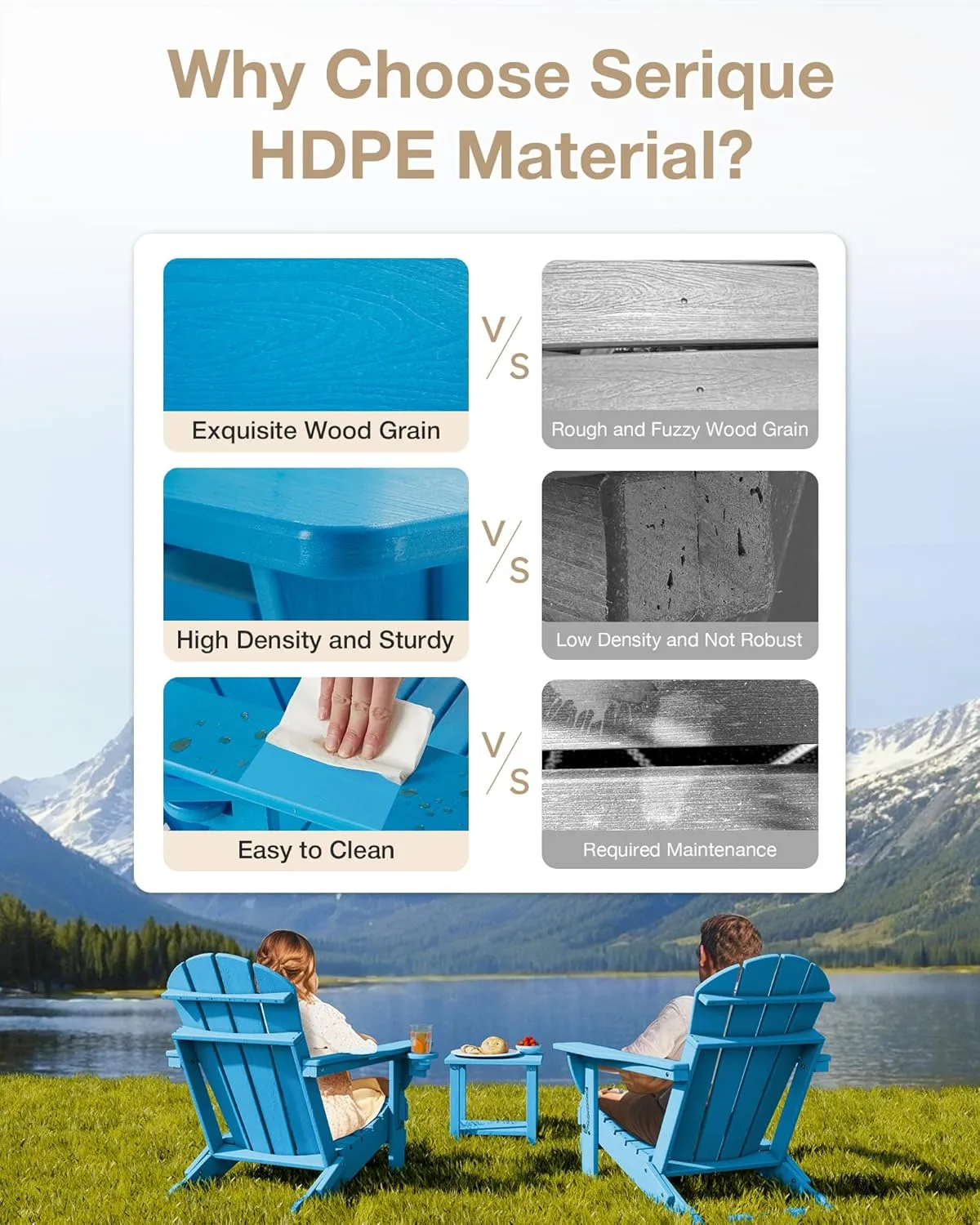 Why Choose Serique HDPE Material?

Exquisite Wood Grain

V/S

Rough and Fuzzy Wood Grain

High Density and Sturdy

V/S

Low Density and Not Robust

Easy to Clean

V/S

Required Maintenance